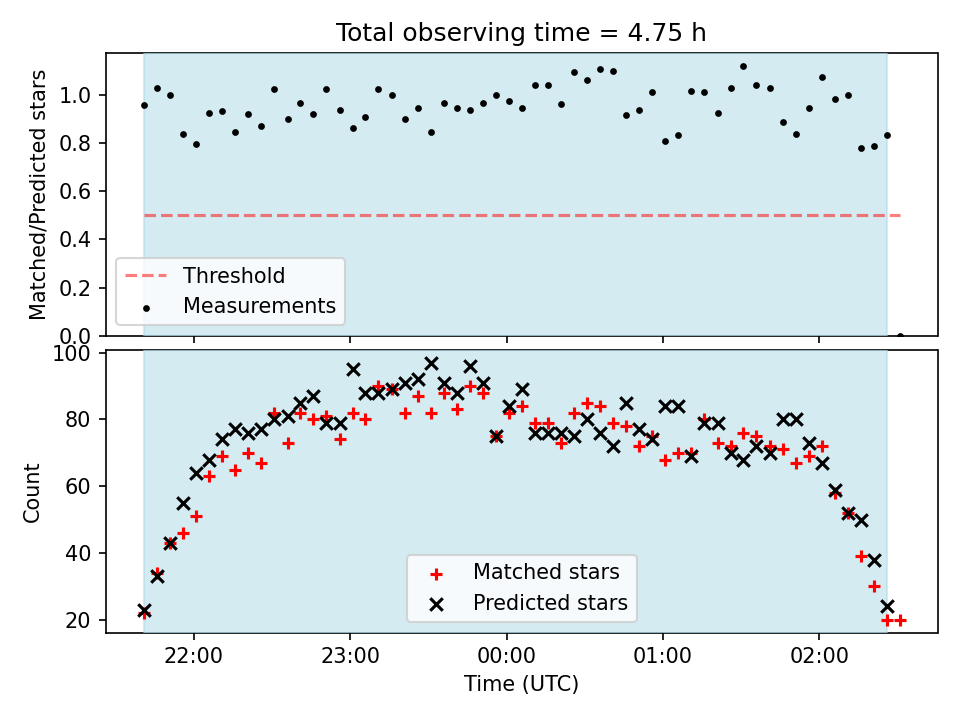 Total observing time = 4.75 h

Matched/Predicted stars

1.0
0.8
0.6
0.4
0.2
0.0

Threshold
Measurements

Count

100
80
60
40
20

Matched stars
Predicted stars

22:00
23:00
00:00
01:00
02:00

Time (UTC)